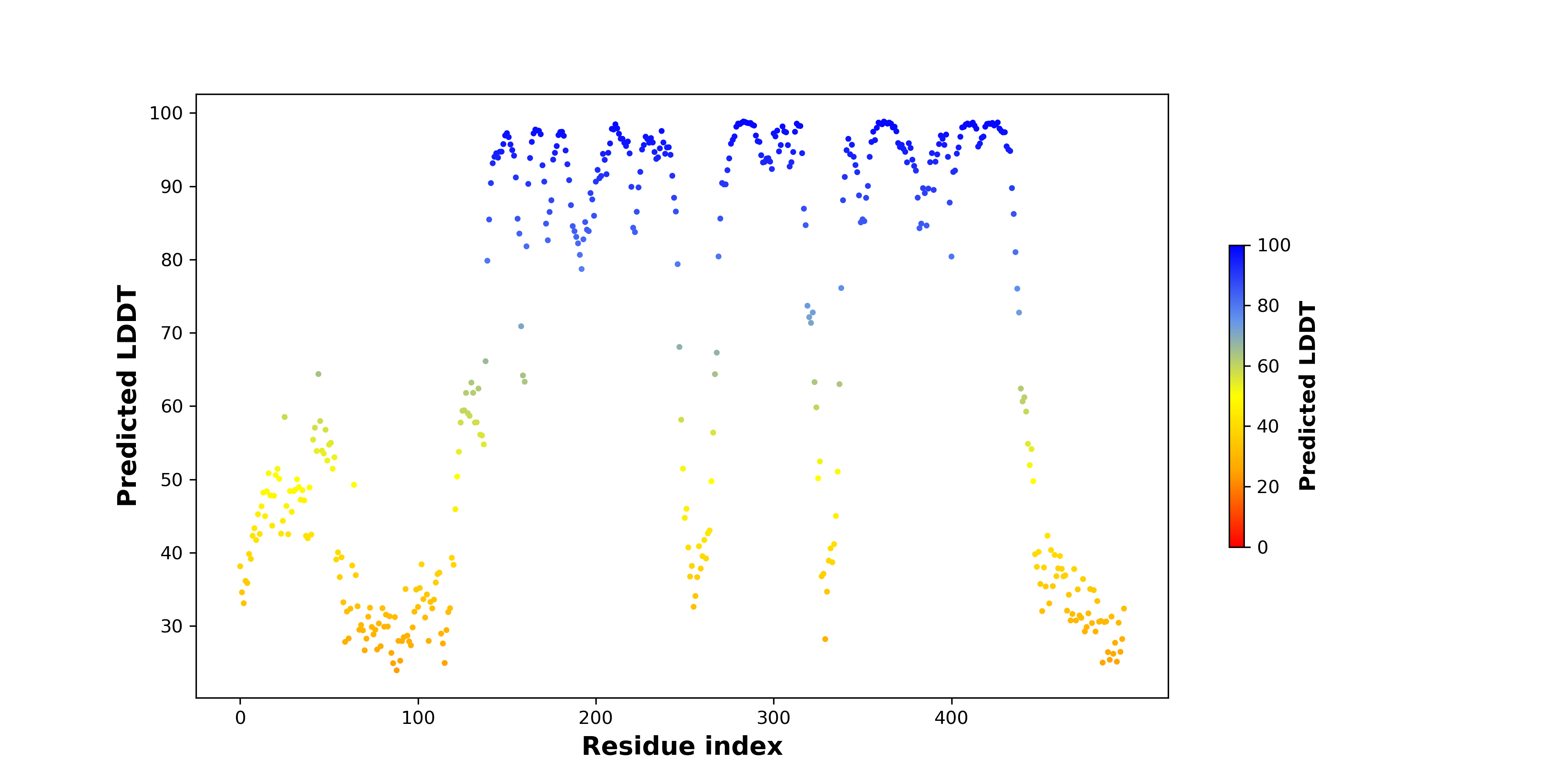 Predicted LDDT

100
90
80
70
60
50
40
30

0
100
200
300
400

Residue index

100
80
60
40
20
0

Predicted LDDT